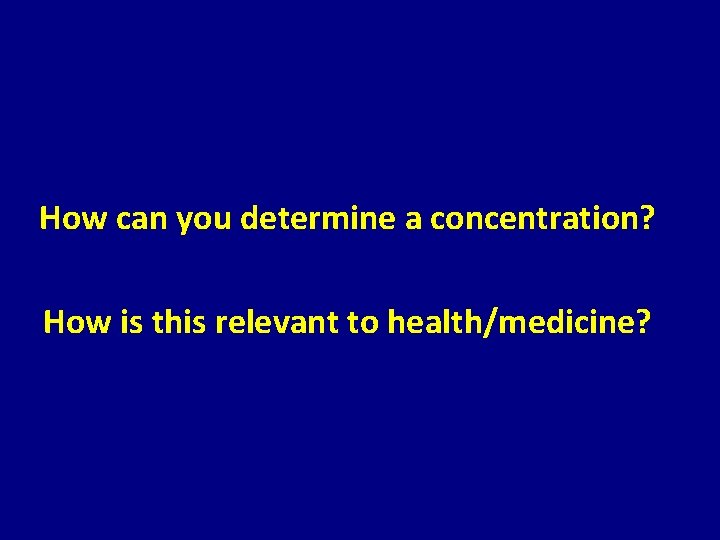 How can you determine a concentration?

How is this relevant to health/medicine?